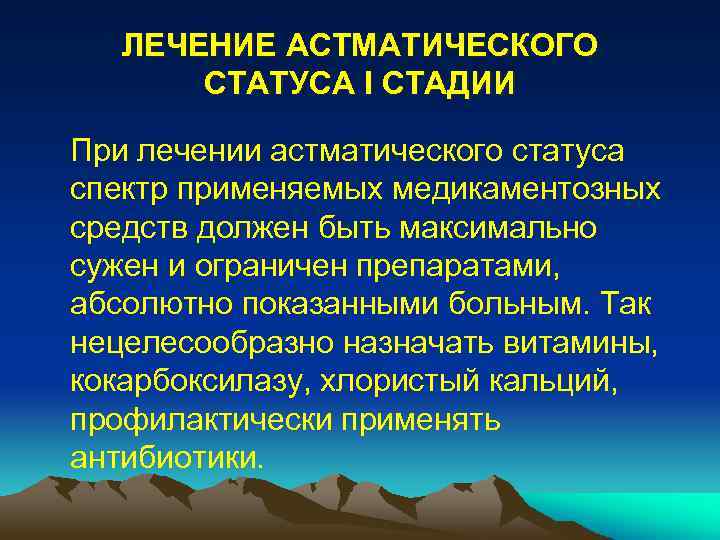 ЛЕЧЕНИЕ АСТМАТИЧЕСКОГО СТАТУСА I СТАДИИ

При лечении астматического статуса спектр применяемых медикаментозных средств должен быть максимально сужен и ограничен препаратами, абсолютно показанными больным. Так нецелесообразно назначать витамины, кокарбоксилазу, хлористый кальций, профилактически применять антибиотики.